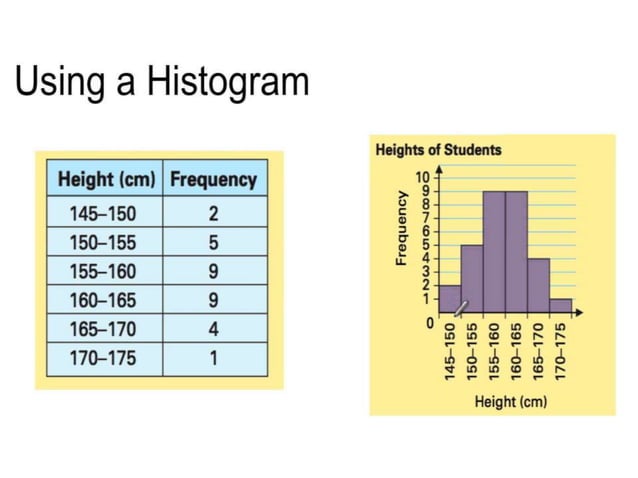 Using a Histogram

| Height (cm) | Frequency |
|---|---|
| 145–150 | 2 |
| 150–155 | 5 |
| 155–160 | 9 |
| 160–165 | 9 |
| 165–170 | 4 |
| 170–175 | 1 |

Heights of Students

Frequency

10
9
8
7
6
5
4
3
2
1
0

145–150
150–155
155–160
160–165
165–170
170–175

Height (cm)